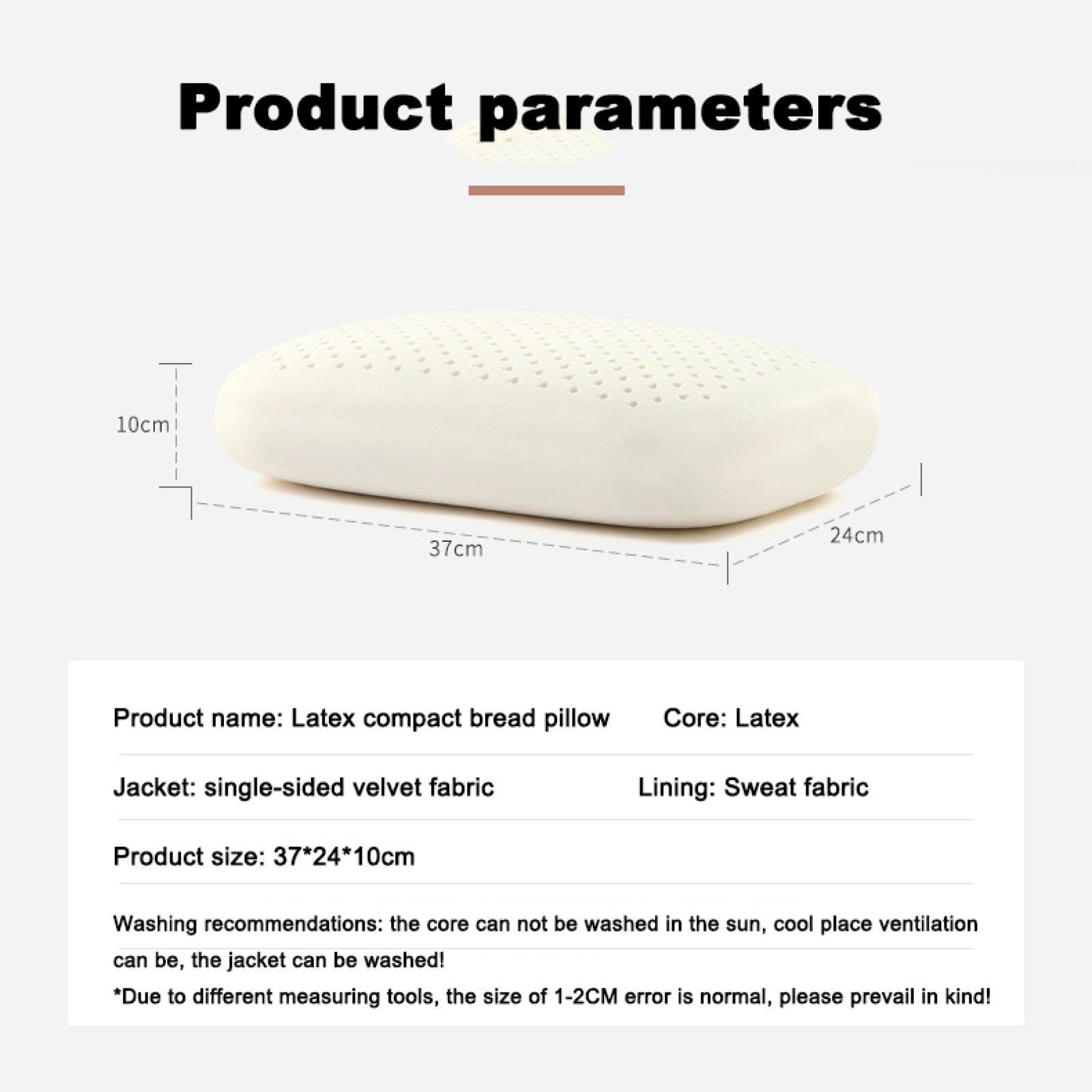 Product parameters

10cm

37cm

24cm

Product name: Latex compact bread pillow Core: Latex

Jacket: single-sided velvet fabric Lining: Sweat fabric

Product size: 37*24*10cm

Washing recommendations: the core can not be washed in the sun, cool place ventilation can be, the jacket can be washed!

*Due to different measuring tools, the size of 1-2CM error is normal, please prevail in kind!